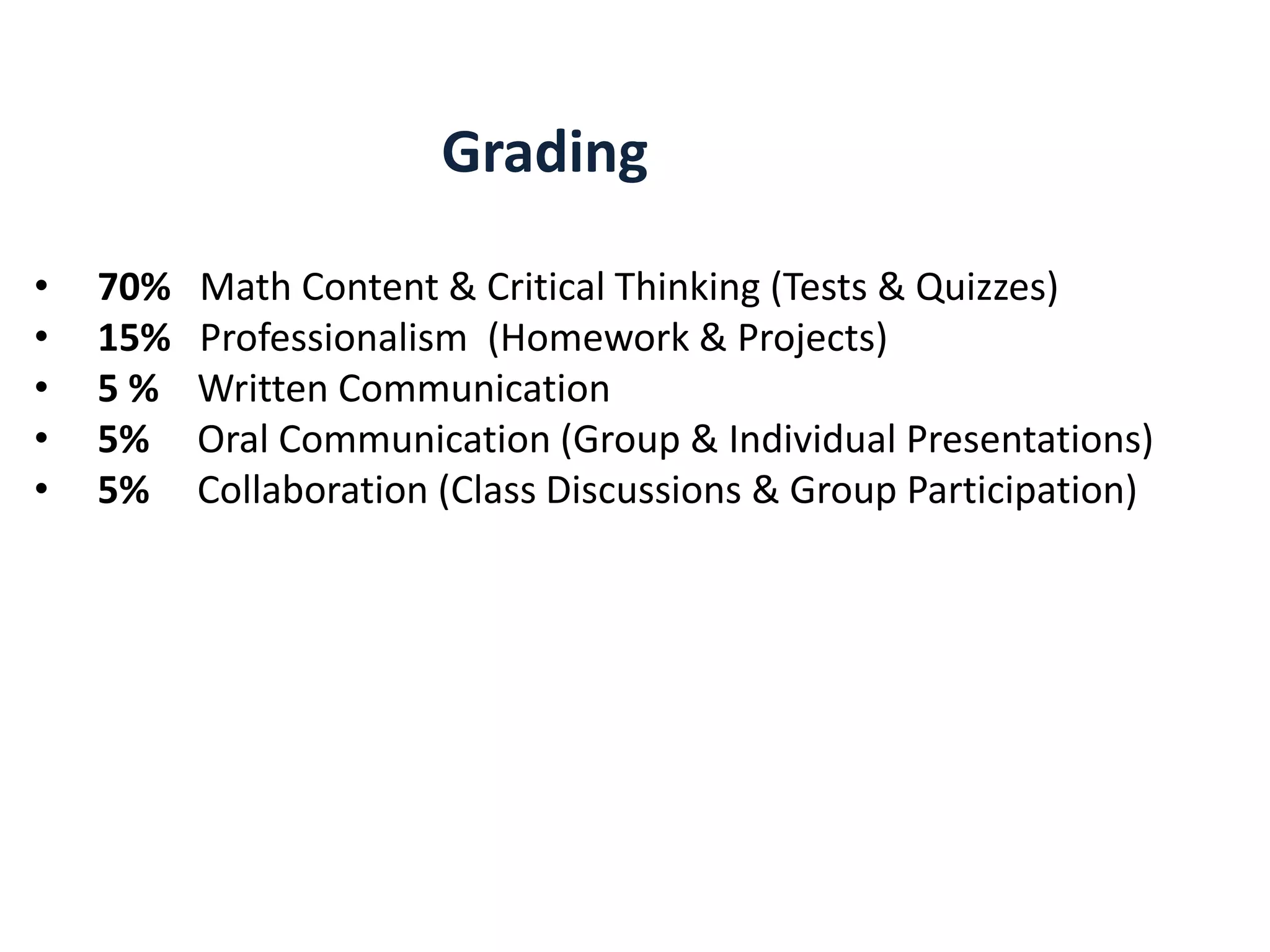 Grading

• 70% Math Content & Critical Thinking (Tests & Quizzes)
• 15% Professionalism (Homework & Projects)
• 5 % Written Communication
• 5% Oral Communication (Group & Individual Presentations)
• 5% Collaboration (Class Discussions & Group Participation)